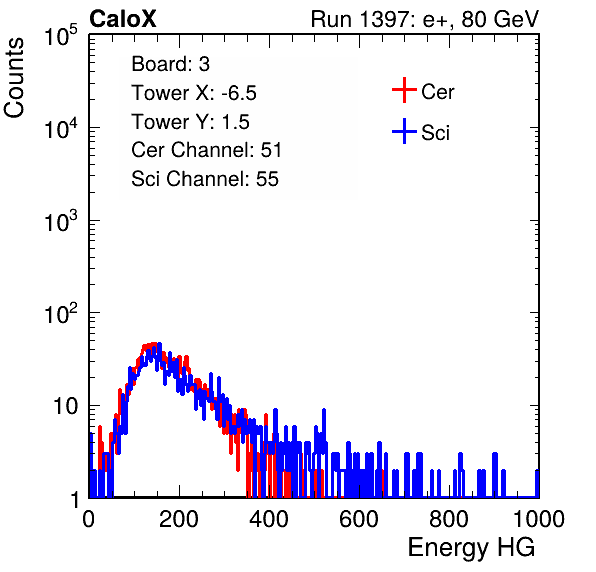 CaloX

Run 1397: e+, 80 GeV

Counts

$10^5$

$10^4$

$10^3$

$10^2$

10

1

Board: 3
Tower X: -6.5
Tower Y: 1.5
Cer Channel: 51
Sci Channel: 55

Cer

Sci

0 200 400 600 800 1000

Energy HG